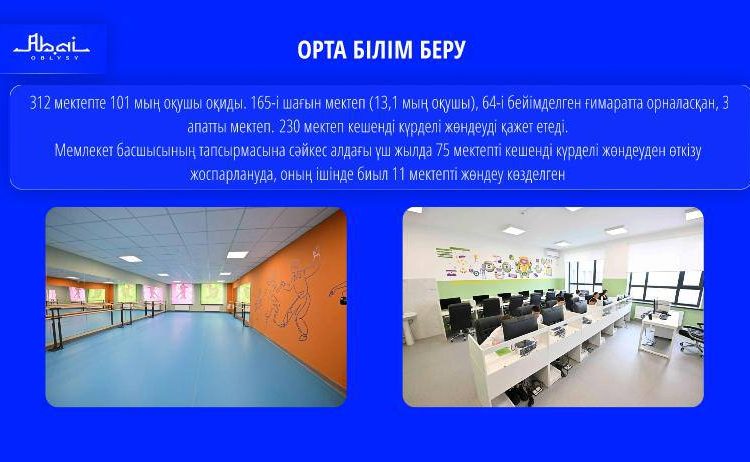 Abai
OBLYSY

ОРТА БІЛІМ БЕРУ

312 мектепте 101 мың оқушы оқиды. 165-і шағын мектеп (13,1 мың оқушы), 64-і бейімделген ғимаратта орналасқан, 3 апатты мектеп. 230 мектеп кешенді күрделі жөндеуді қажет етеді.
Мемлекет басшысының тапсырмасына сәйкес алдағы үш жылда 75 мектепті кешенді күрделі жөндеуден өткізу жоспарлануда, оның ішінде биыл 11 мектепті жөндеу көзделген